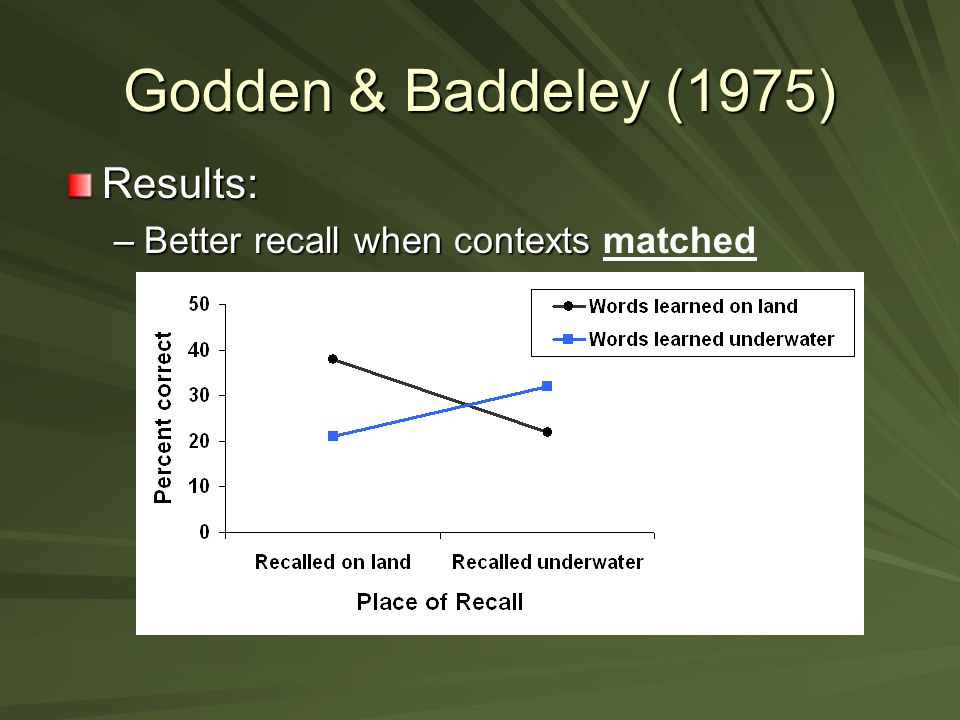 Godden & Baddeley (1975)

Results:

– Better recall when contexts matched

Words learned on land
Words learned underwater

Percent correct

50
40
30
20
10
0

Recalled on land
Recalled underwater

Place of Recall